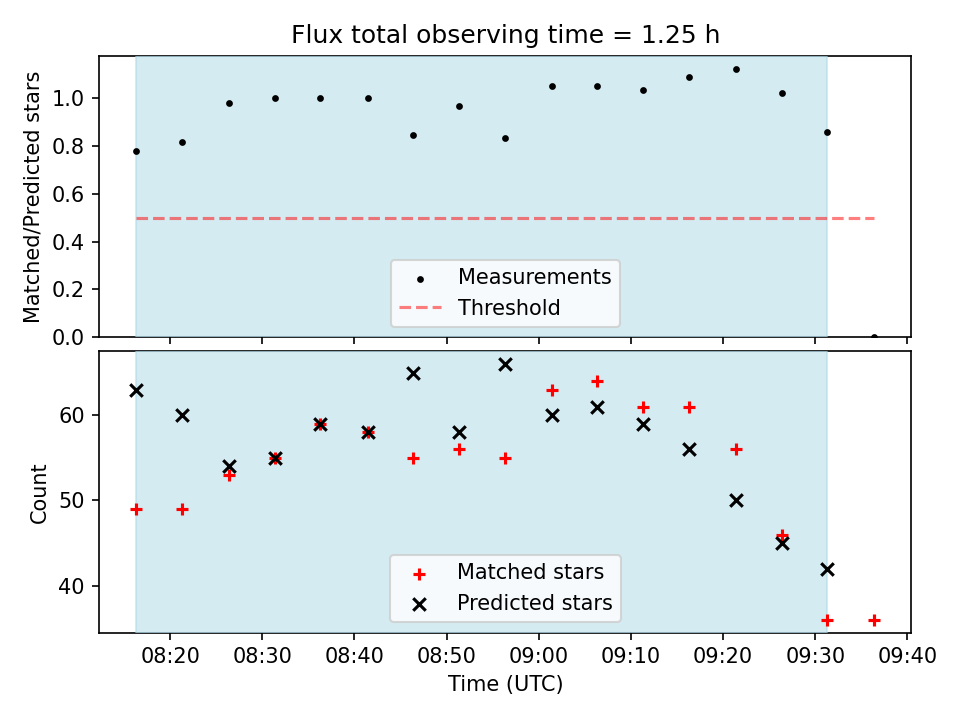 Flux total observing time = 1.25 h

Matched/Predicted stars

1.0
0.8
0.6
0.4
0.2
0.0

Measurements
Threshold

Count

60
50
40

Matched stars
Predicted stars

08:20 08:30 08:40 08:50 09:00 09:10 09:20 09:30 09:40

Time (UTC)